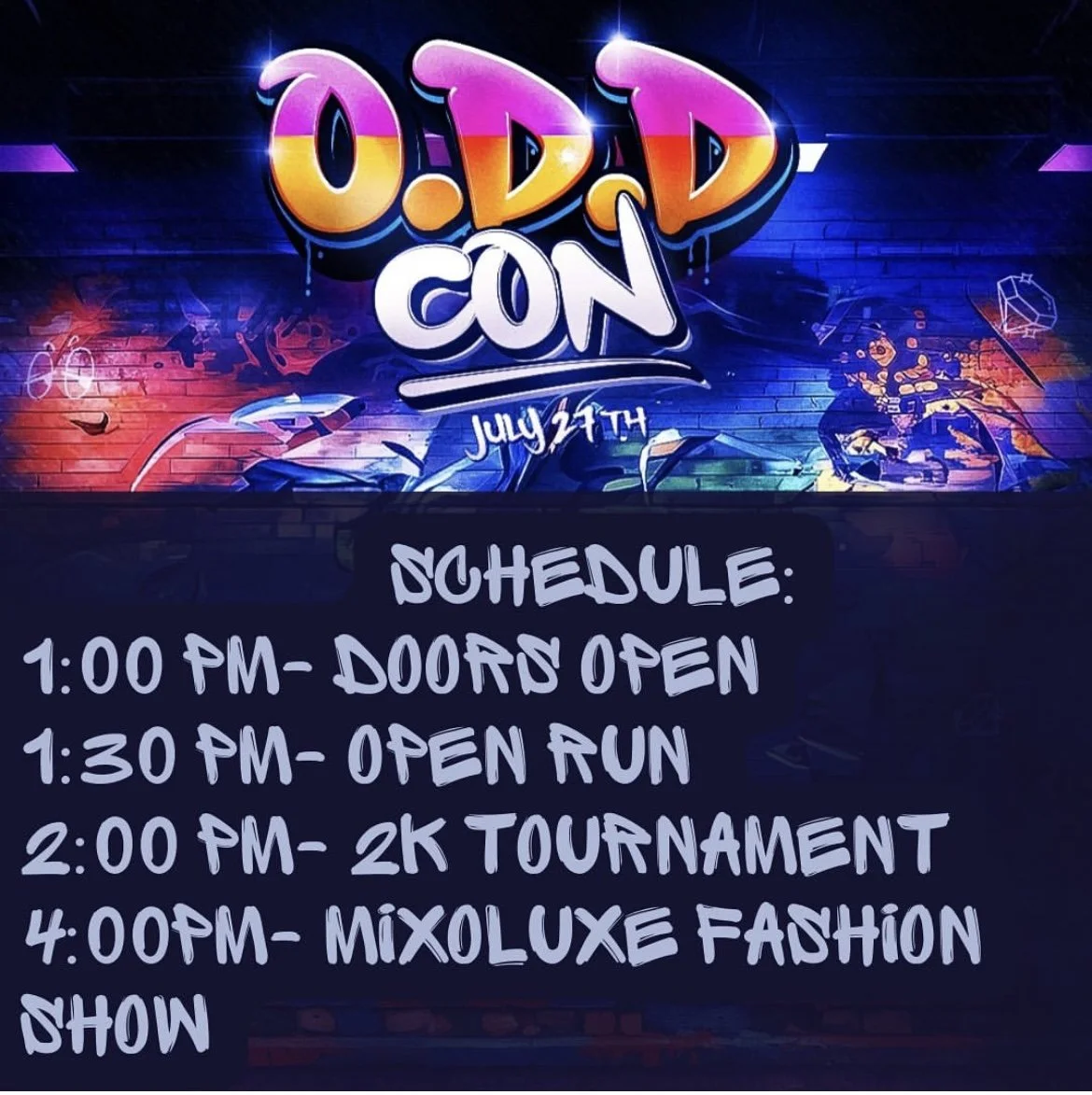 O.D.D CON

JULY 27TH

SCHEDULE:
1:00 PM- DOORS OPEN
1:30 PM- OPEN RUN
2:00 PM- 2K TOURNAMENT
4:00PM- MIXOLUXE FASHION SHOW